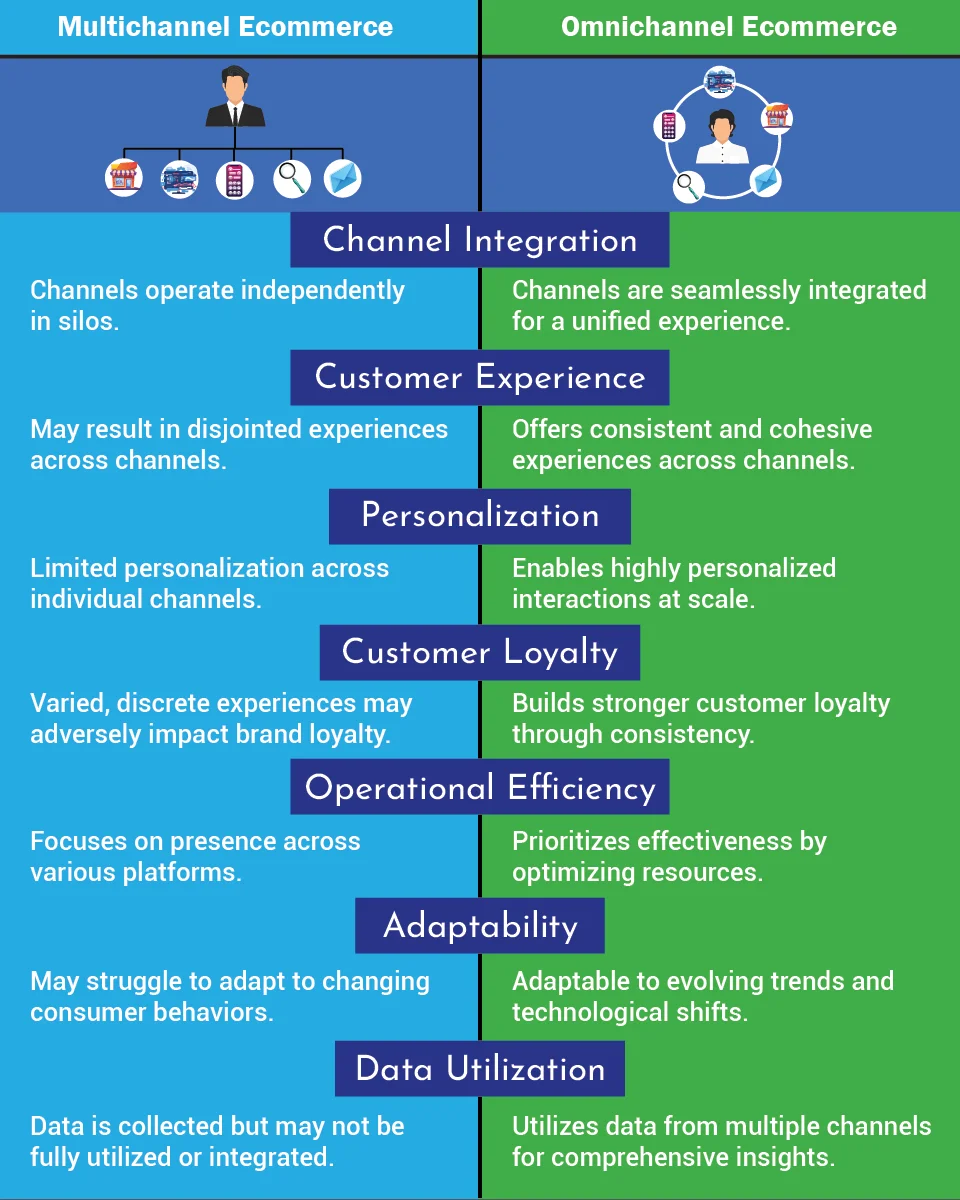 Multichannel Ecommerce

Omnichannel Ecommerce

Channel Integration

Channels operate independently in silos.

Channels are seamlessly integrated for a unified experience.

Customer Experience

May result in disjointed experiences across channels.

Offers consistent and cohesive experiences across channels.

Personalization

Limited personalization across individual channels.

Enables highly personalized interactions at scale.

Customer Loyalty

Varied, discrete experiences may adversely impact brand loyalty.

Builds stronger customer loyalty through consistency.

Operational Efficiency

Focuses on presence across various platforms.

Prioritizes effectiveness by optimizing resources.

Adaptability

May struggle to adapt to changing consumer behaviors.

Adaptable to evolving trends and technological shifts.

Data Utilization

Data is collected but may not be fully utilized or integrated.

Utilizes data from multiple channels for comprehensive insights.